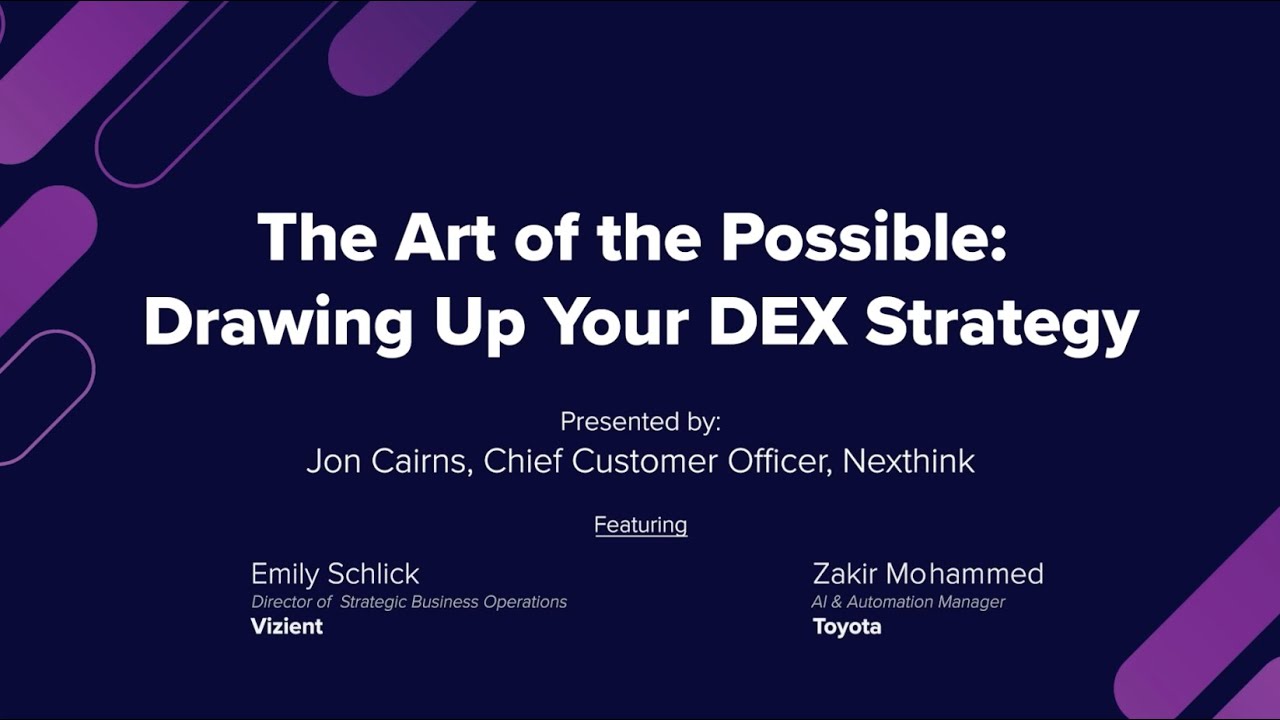 The Art of the Possible:
Drawing Up Your DEX Strategy

Presented by:
Jon Cairns, Chief Customer Officer, Nexthink

Featuring

Emily Schlick
Director of Strategic Business Operations
Vizient

Zakir Mohammed
AI & Automation Manager
Toyota